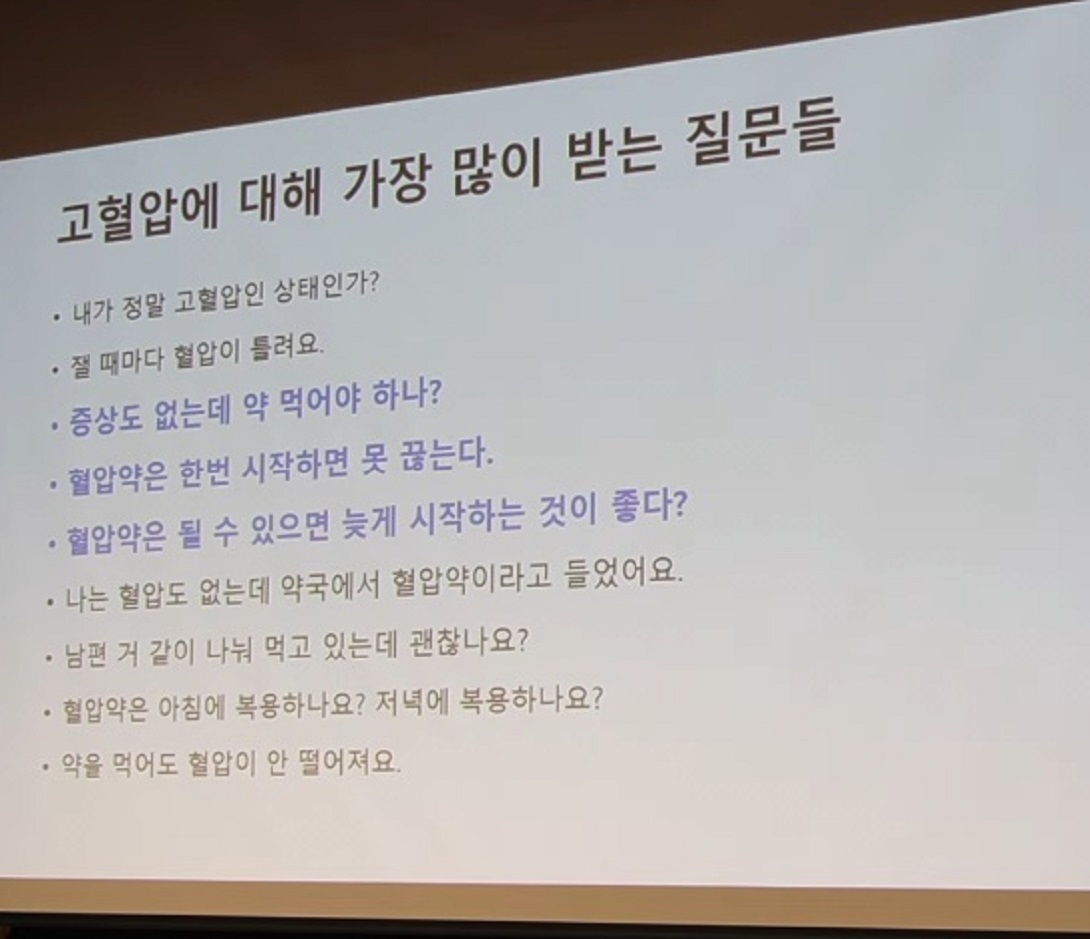 고혈압에 대해 가장 많이 받는 질문들

• 내가 정말 고혈압인 상태인가?
• 잴 때마다 혈압이 틀려요.
• 증상도 없는데 약 먹어야 하나?
• 혈압약은 한번 시작하면 못 끊는다.
• 혈압약은 될 수 있으면 늦게 시작하는 것이 좋다?
• 나는 혈압도 없는데 약국에서 혈압약이라고 들었어요.
• 남편 거 같이 나눠 먹고 있는데 괜찮나요?
• 혈압약은 아침에 복용하나요? 저녁에 복용하나요?
• 약을 먹어도 혈압이 안 떨어져요.